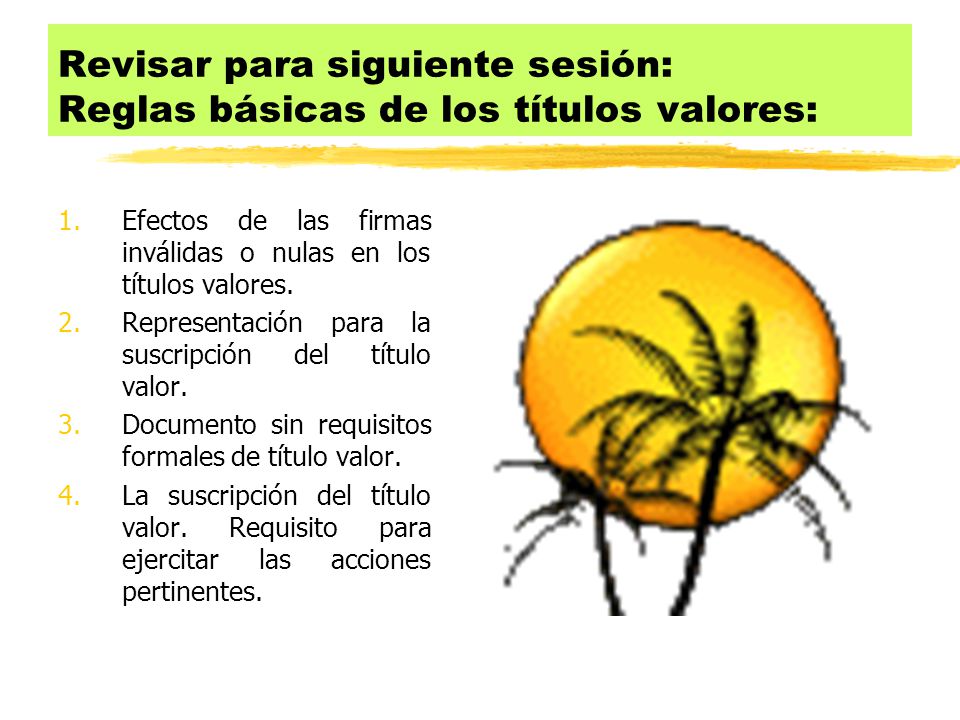 Revisar para siguiente sesión:
Reglas básicas de los títulos valores:

1. Efectos de las firmas inválidas o nulas en los títulos valores.
2. Representación para la suscripción del título valor.
3. Documento sin requisitos formales de título valor.
4. La suscripción del título valor. Requisito para ejercitar las acciones pertinentes.